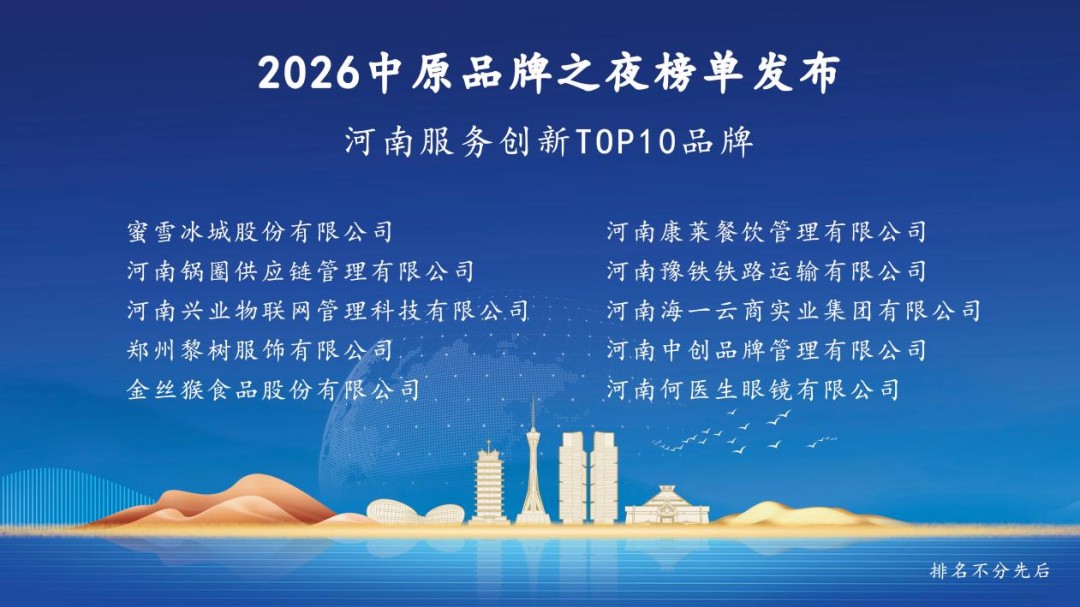 2026中原品牌之夜榜单发布

河南服务创新TOP10品牌

蜜雪冰城股份有限公司
河南锅圈供应链管理有限公司
河南兴业物联网管理科技有限公司
郑州黎树服饰有限公司
金丝猴食品股份有限公司

河南康莱餐饮管理有限公司
河南豫铁铁路运输有限公司
河南海一云商实业集团有限公司
河南中创品牌管理有限公司
河南何医生眼镜有限公司

排名不分先后